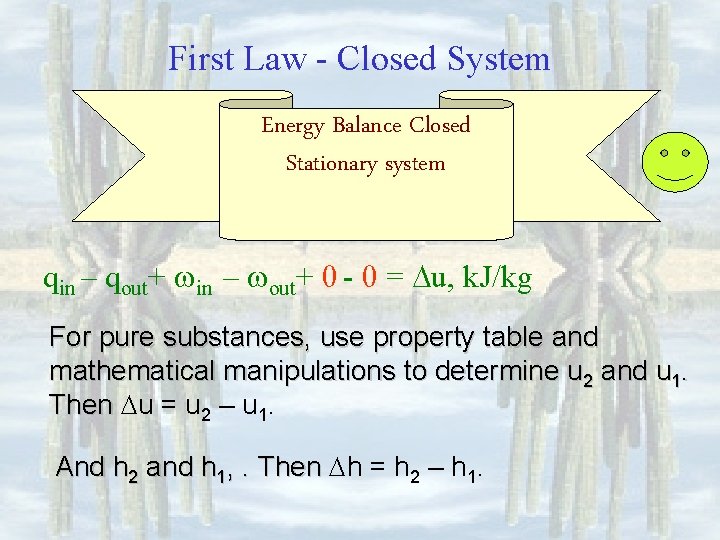 First Law - Closed System

Energy Balance Closed Stationary system

$q_{in} - q_{out} + \omega_{in} - \omega_{out} + 0 - 0 = \Delta u$, kJ/kg

For pure substances, use property table and mathematical manipulations to determine $u_2$ and $u_1$. Then $\Delta u = u_2 - u_1$.

And $h_2$ and $h_1$, . Then $\Delta h = h_2 - h_1$.